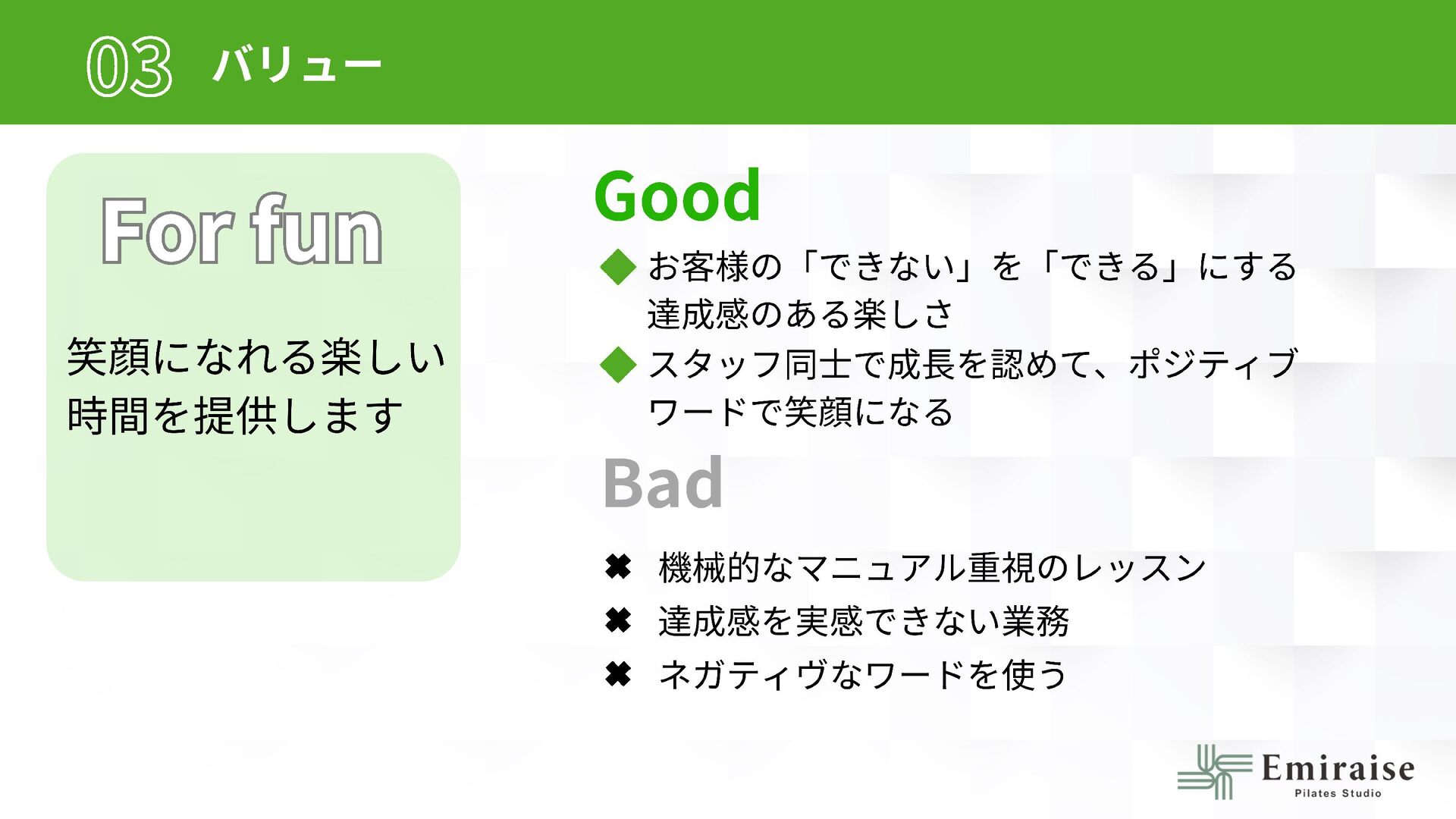 03 バリュー

For fun

笑顔になれる楽しい時間を提供します

Good

◆ お客様の「できない」を「できる」にする達成感のある楽しさ

◆ スタッフ同士で成長を認めて、ポジティブワードで笑顔になる

Bad

✖ 機械的なマニュアル重視のレッスン

✖ 達成感を実感できない業務

✖ ネガティヴなワードを使う

Emiraise
Pilates Studio